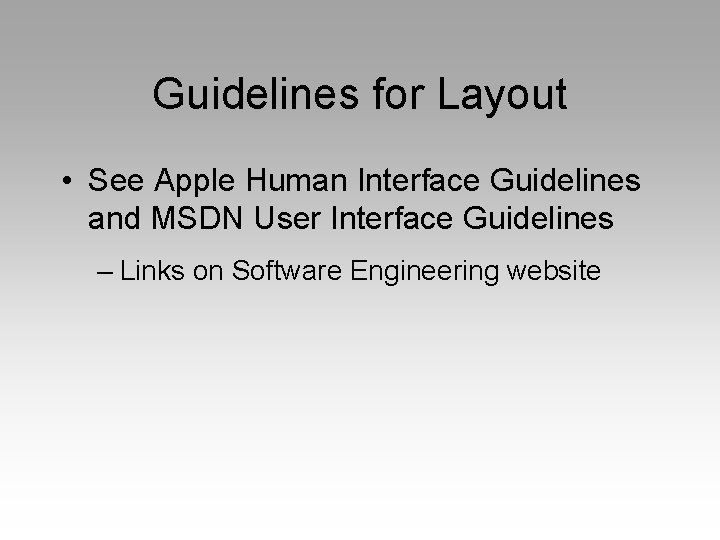 Guidelines for Layout

• See Apple Human Interface Guidelines and MSDN User Interface Guidelines

– Links on Software Engineering website